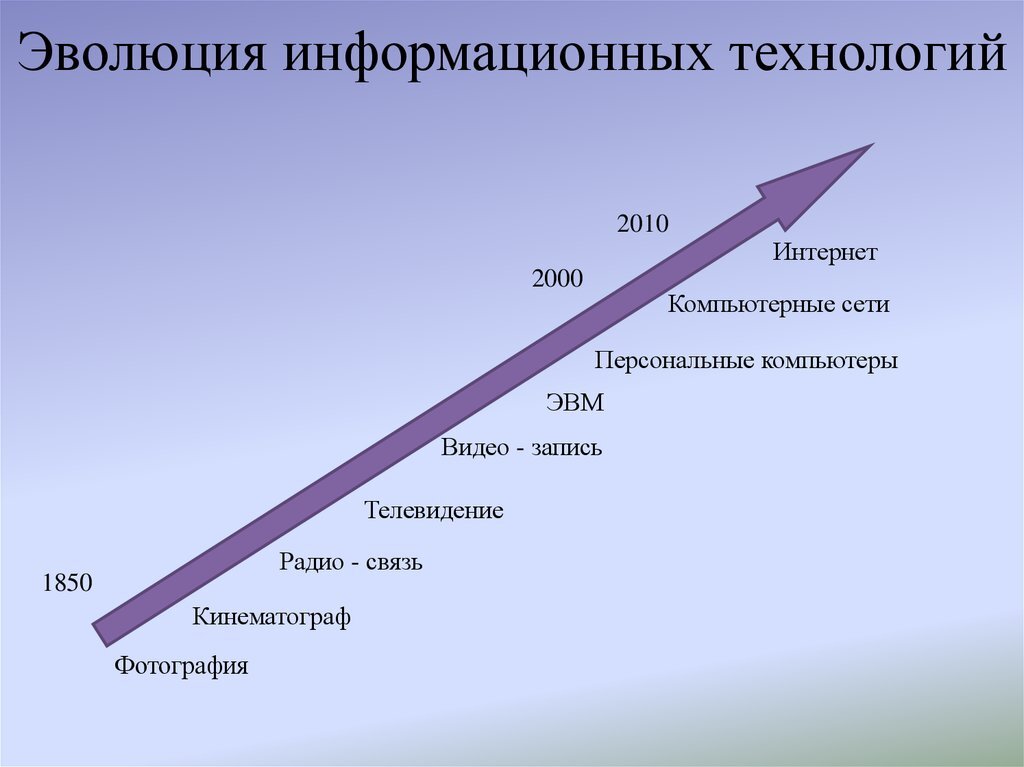 Эволюция информационных технологий

2010

Интернет

2000

Компьютерные сети

Персональные компьютеры

ЭВМ

Видео - запись

Телевидение

Радио - связь

1850

Кинематограф

Фотография